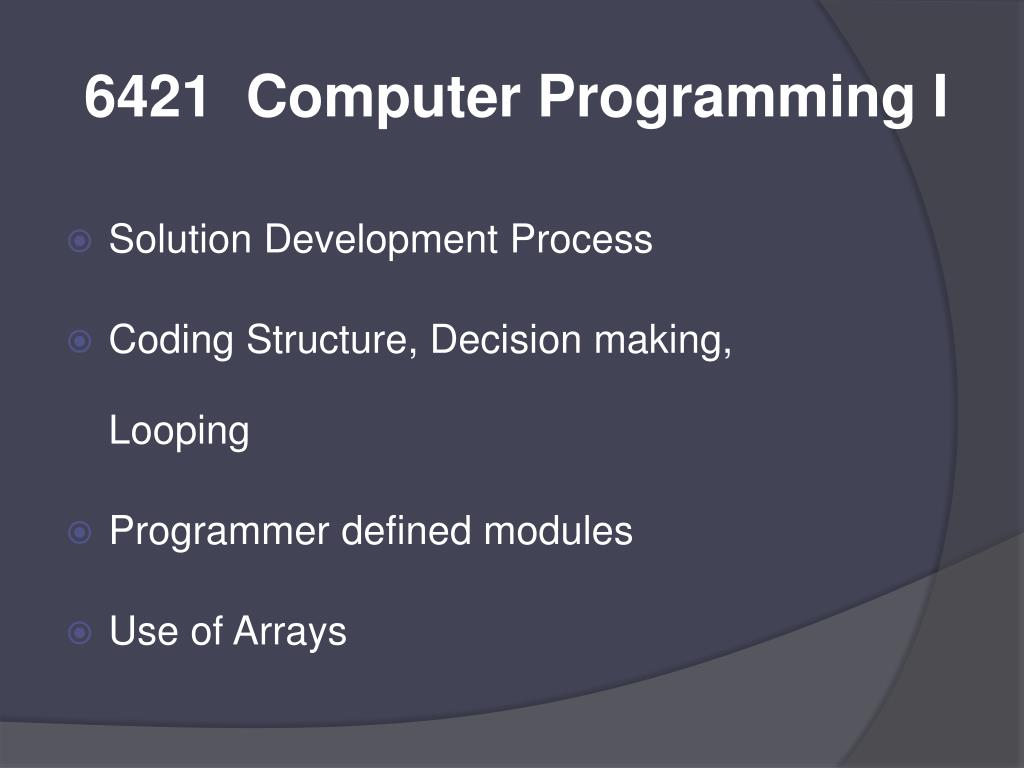 6421 Computer Programming I

Solution Development Process

Coding Structure, Decision making, Looping

Programmer defined modules

Use of Arrays